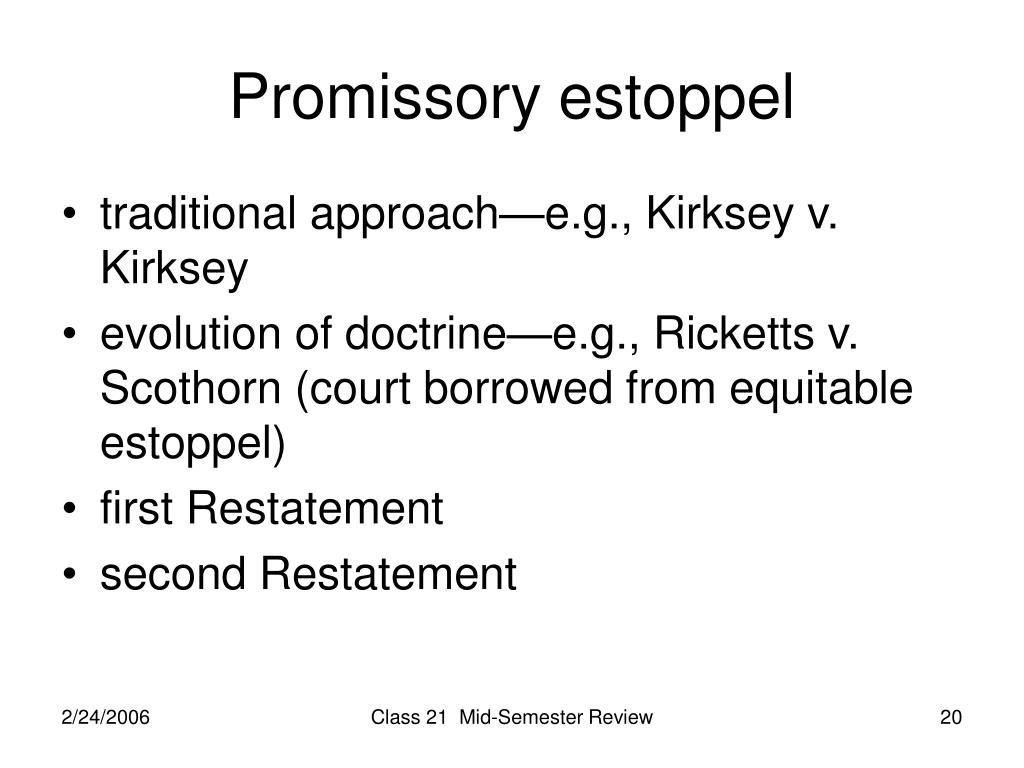 Promissory estoppel

• traditional approach—e.g., Kirksey v. Kirksey
• evolution of doctrine—e.g., Ricketts v. Scothorn (court borrowed from equitable estoppel)
• first Restatement
• second Restatement

2/24/2006

Class 21 Mid-Semester Review

20